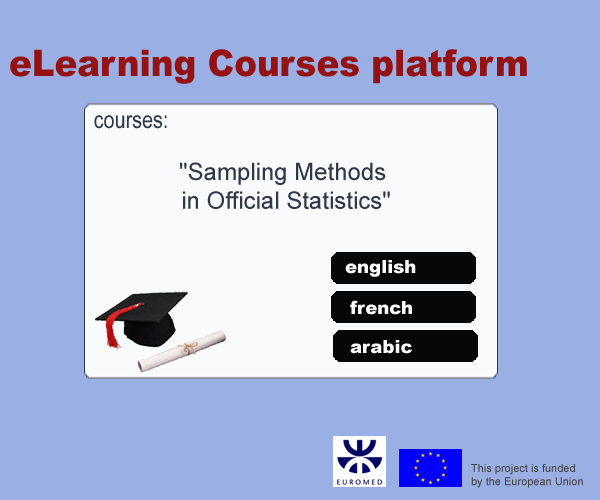 eLearning Courses platform

courses:

"Sampling Methods
in Official Statistics"

english

french

arabic

EUROMED

This project is funded by the European Union